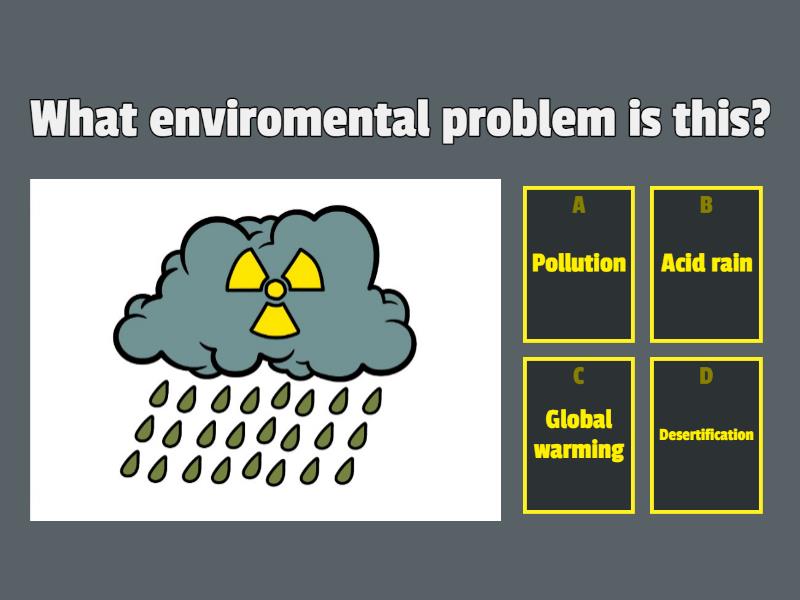 What enviromental problem is this?

A
Pollution

B
Acid rain

C
Global warming

D
Desertification